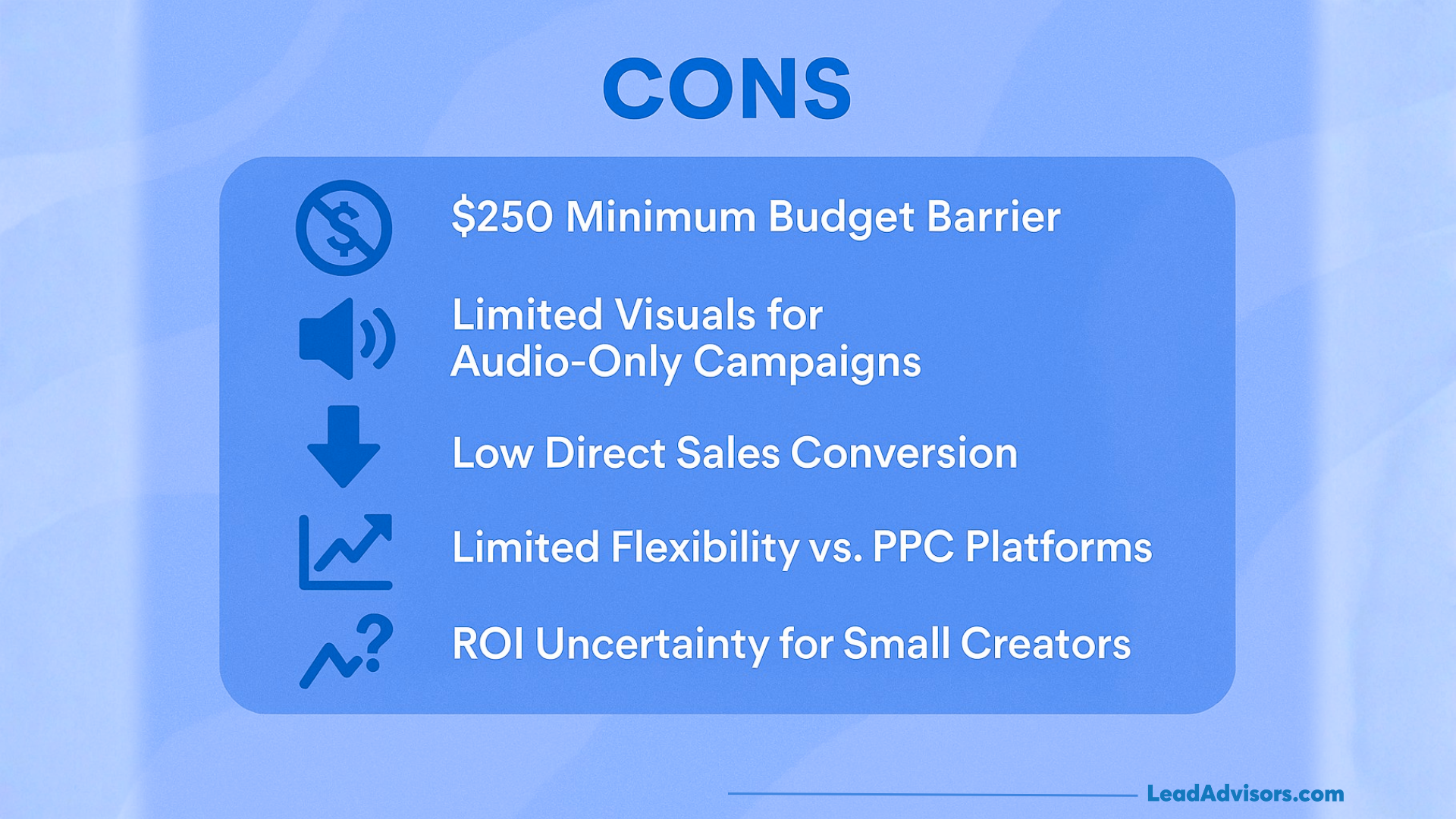 CONS

\$250 Minimum Budget Barrier

Limited Visuals for Audio-Only Campaigns

Low Direct Sales Conversion

Limited Flexibility vs. PPC Platforms

ROI Uncertainty for Small Creators

LeadAdvisors.com